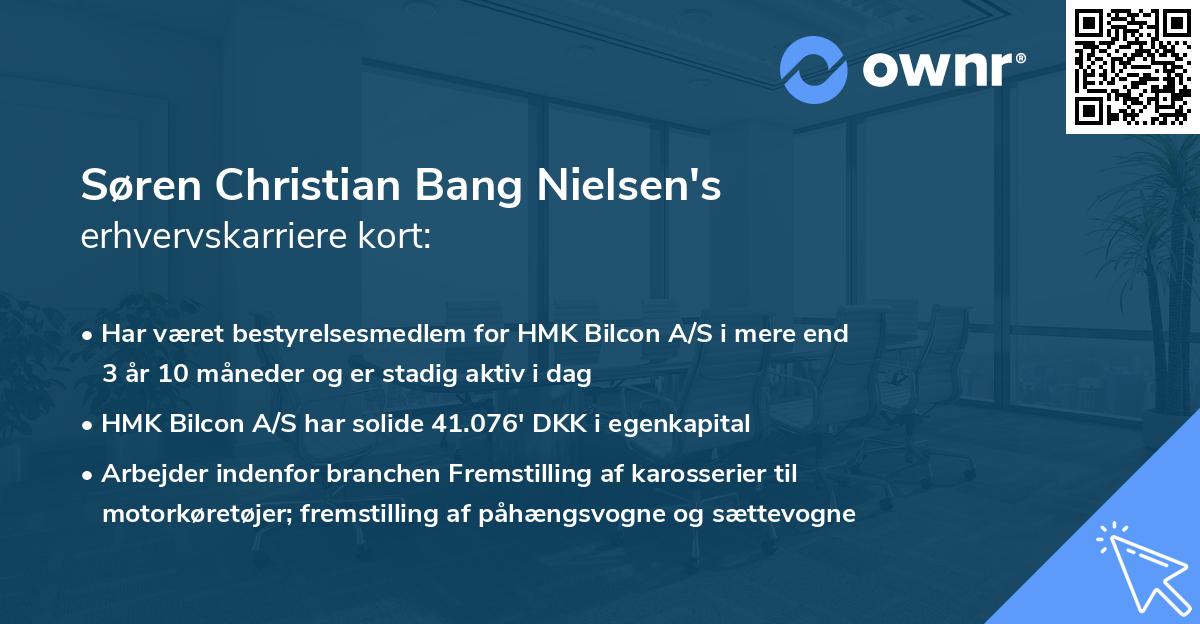 ownr®

Søren Christian Bang Nielsen's
erhvervskarriere kort:

• Har været bestyrelsesmedlem for HMK Bilcon A/S i mere end 3 år 10 måneder og er stadig aktiv i dag

• HMK Bilcon A/S har solide 41.076' DKK i egenkapital

• Arbejder indenfor branchen Fremstilling af karosserier til motorkøretøjer; fremstilling af påhængsvogne og sættevogne